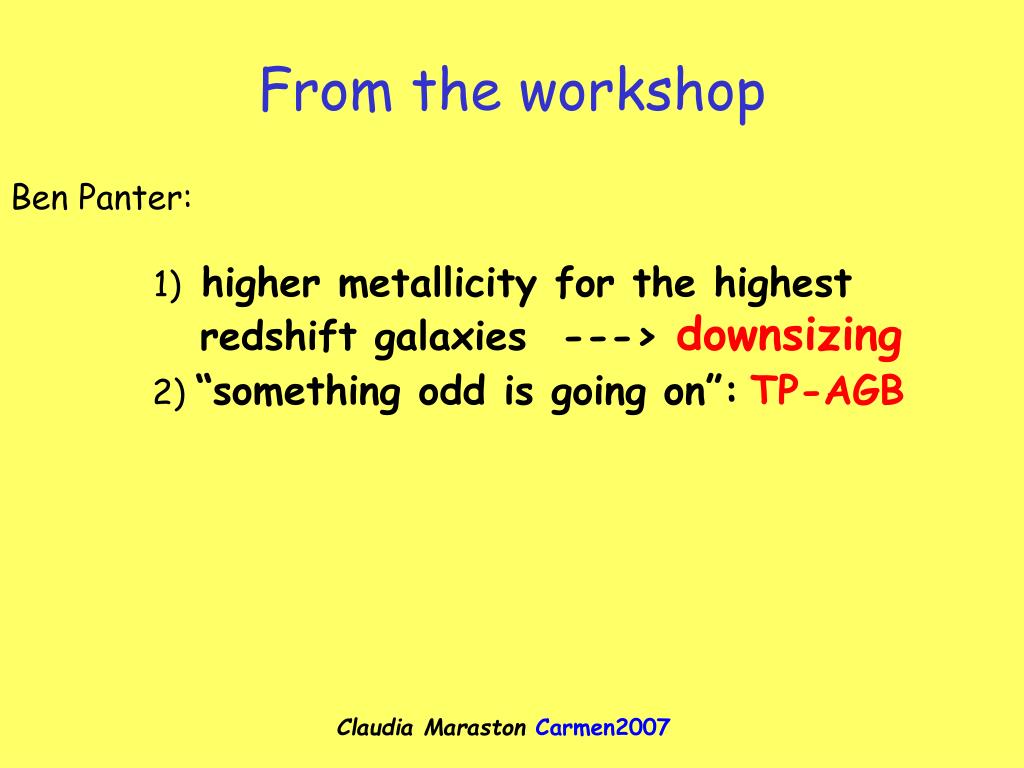 From the workshop

Ben Panter:

1) higher metallicity for the highest redshift galaxies ---> downsizing
2) “something odd is going on”: TP-AGB

Claudia Maraston Carmen2007